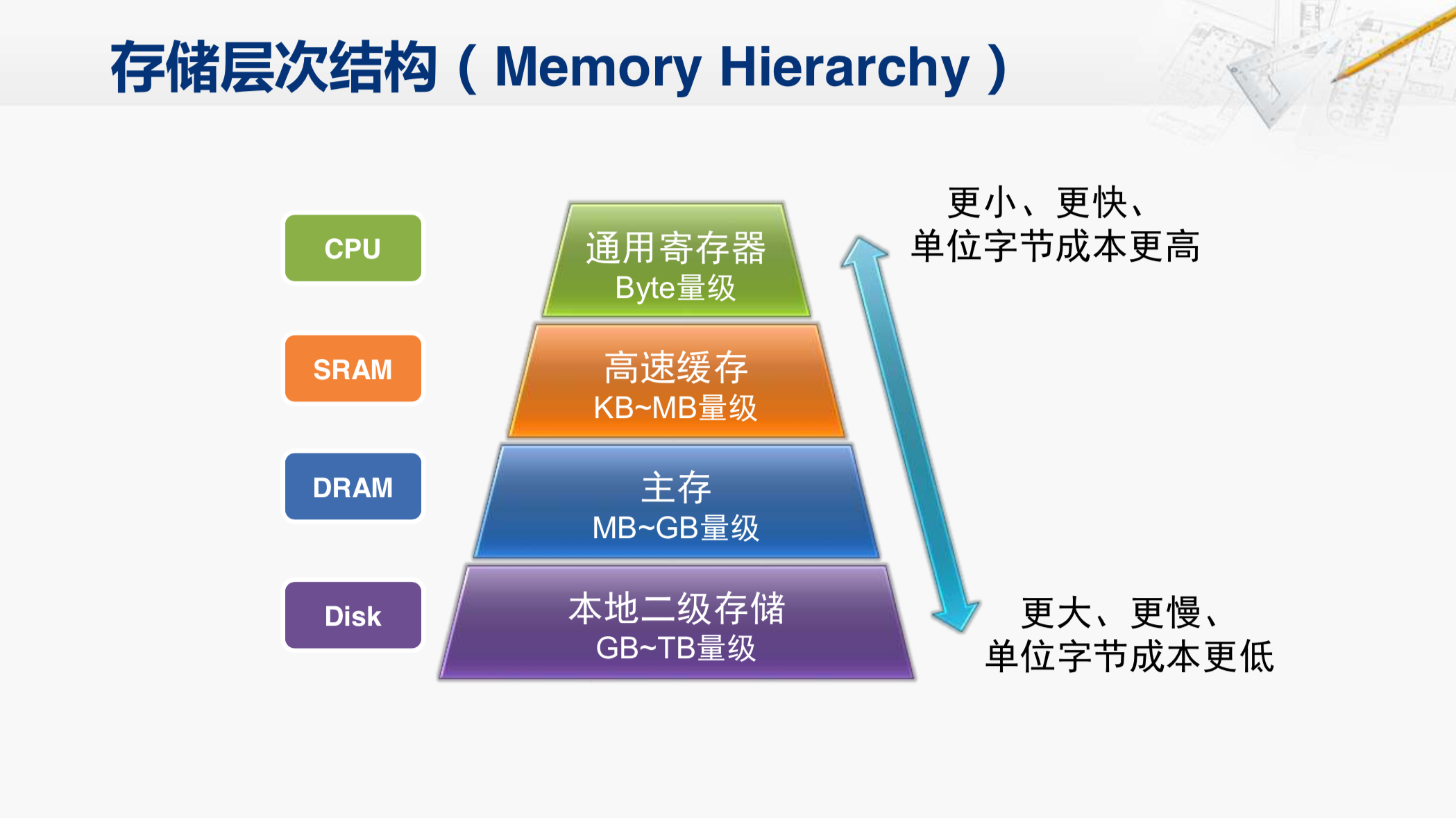 存储层次结构（Memory Hierarchy）

CPU

SRAM

DRAM

Disk

通用寄存器
Byte量级

高速缓存
KB~MB量级

主存
MB~GB量级

本地二级存储
GB~TB量级

更小、更快、
单位字节成本更高

更大、更慢、
单位字节成本更低